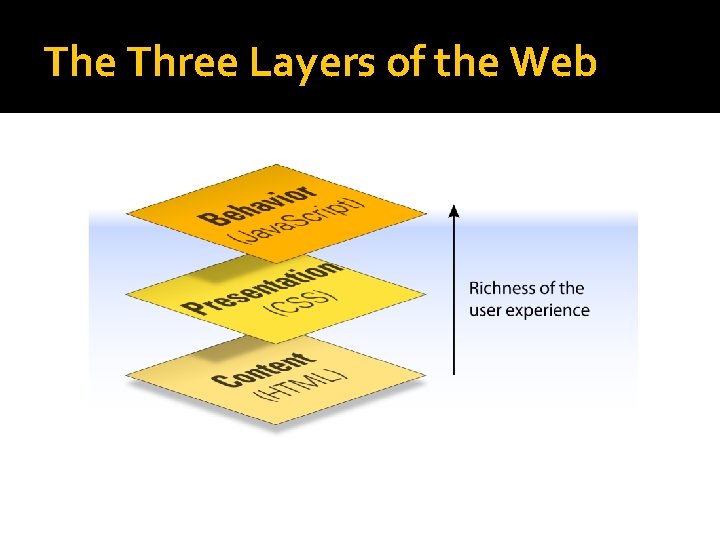 The Three Layers of the Web

Behavior
(JavaScript)

Presentation
(CSS)

Content
(HTML)

Richness of the user experience